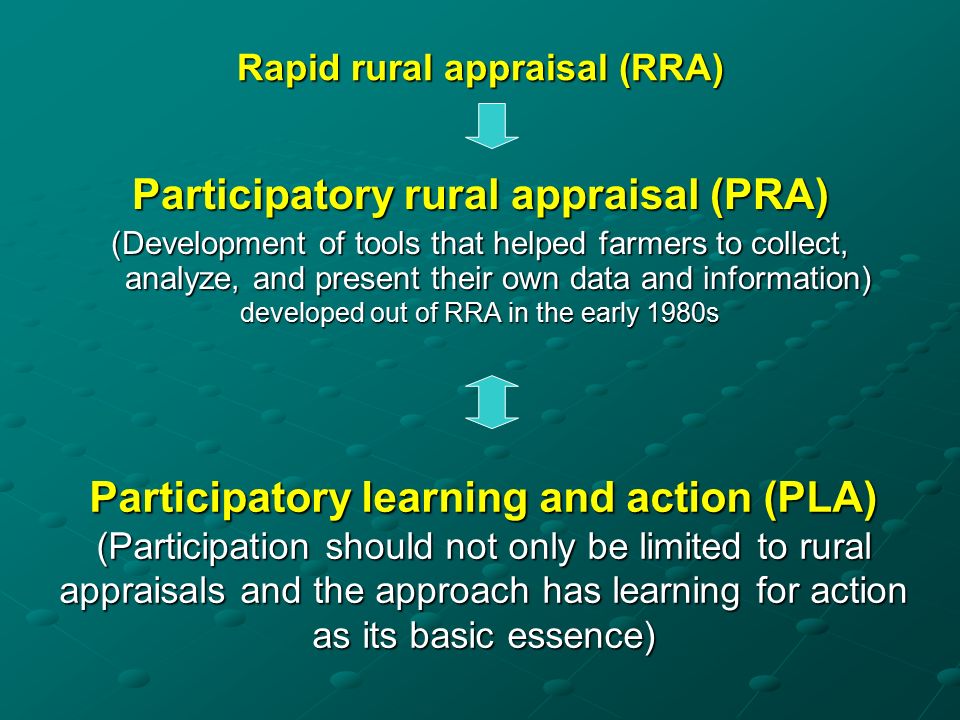 Rapid rural appraisal (RRA)

Participatory rural appraisal (PRA)

(Development of tools that helped farmers to collect, analyze, and present their own data and information) developed out of RRA in the early 1980s

Participatory learning and action (PLA)

(Participation should not only be limited to rural appraisals and the approach has learning for action as its basic essence)